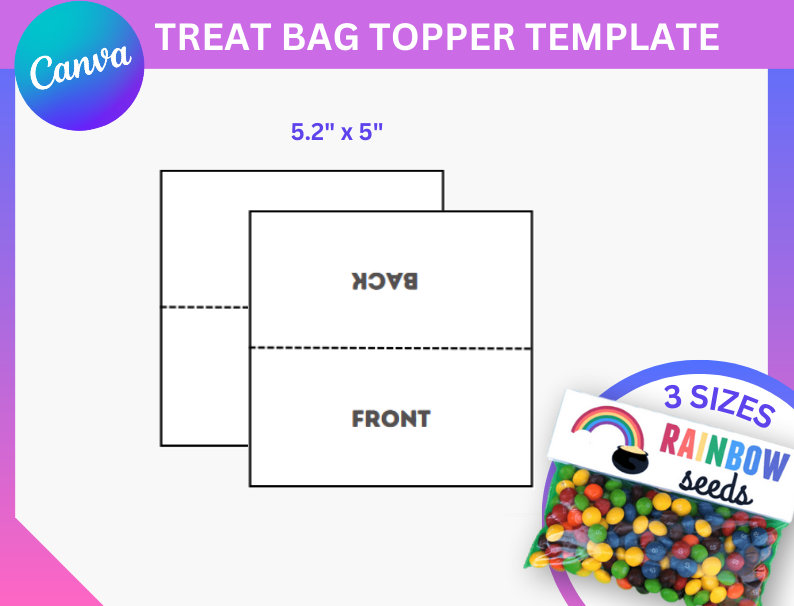 Canva

TREAT BAG TOPPER TEMPLATE

5.2" x 5"

BACK

FRONT

3 SIZES

RAINBOW

seeds